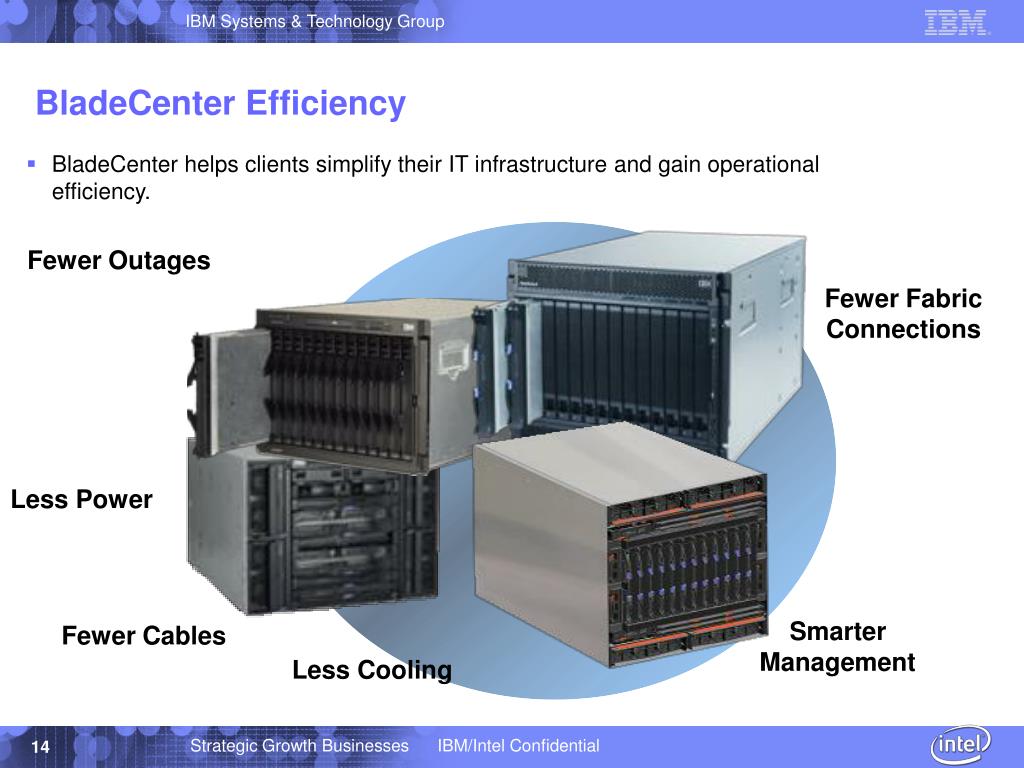 IBM Systems & Technology Group

IBM

BladeCenter Efficiency

▪ BladeCenter helps clients simplify their IT infrastructure and gain operational efficiency.

Fewer Outages

Fewer Fabric Connections

Less Power

Fewer Cables

Less Cooling

Smarter Management

14

Strategic Growth Businesses

IBM/Intel Confidential

intel